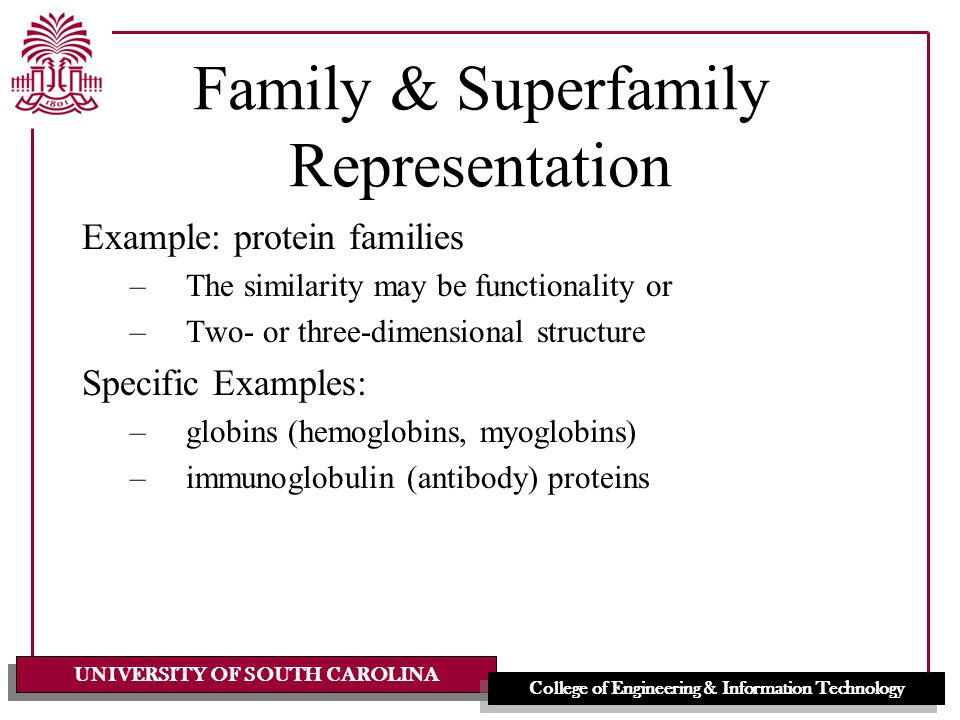 1801

Family & Superfamily Representation

Example: protein families
– The similarity may be functionality or
– Two- or three-dimensional structure

Specific Examples:
– globins (hemoglobins, myoglobins)
– immunoglobulin (antibody) proteins

UNIVERSITY OF SOUTH CAROLINA

College of Engineering & Information Technology